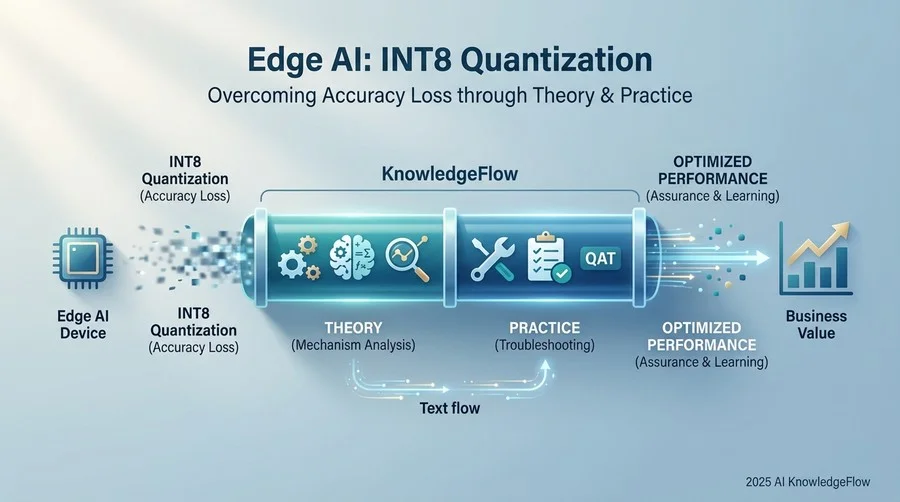 Edge AI: INT8 Quantization

Overcoming Accuracy Loss through Theory & Practice

INT8 Quantization (Accuracy Loss)

KnowledgeFlow

OPTIMIZED PERFORMANCE (Assurance & Learning)

QAT

Edge AI Device

INT8 Quantization (Accuracy Loss)

THEORY (Mechanism Analysis)

PRACTICE (Troubleshooting)

OPTIMIZED PERFORMANCE (Assurance & Learning)

Business Value

Text flow

2025 AI KnowledgeFlow